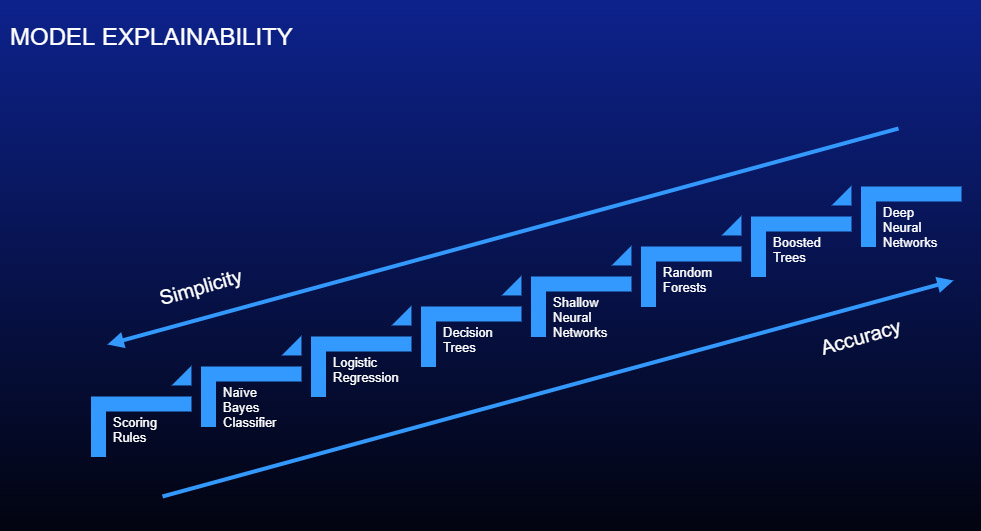 MODEL EXPLAINABILITY

Simplicity

Scoring Rules

Naïve Bayes Classifier

Logistic Regression

Decision Trees

Shallow Neural Networks

Random Forests

Boosted Trees

Deep Neural Networks

Accuracy